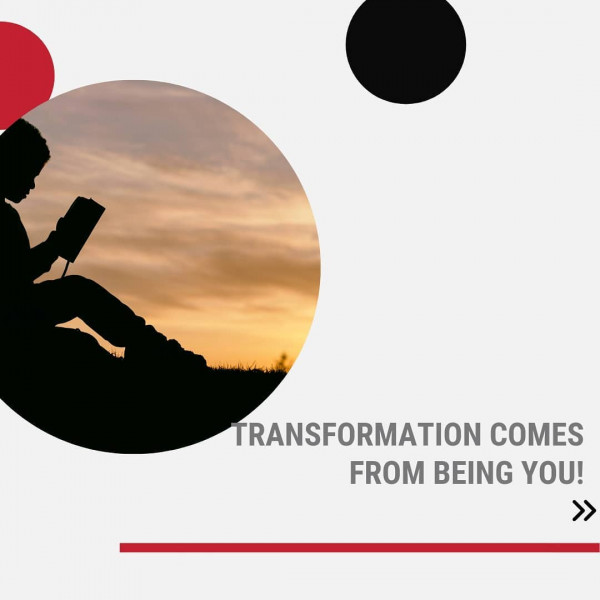 TRANSFORMATION COMES FROM BEING YOU!

»